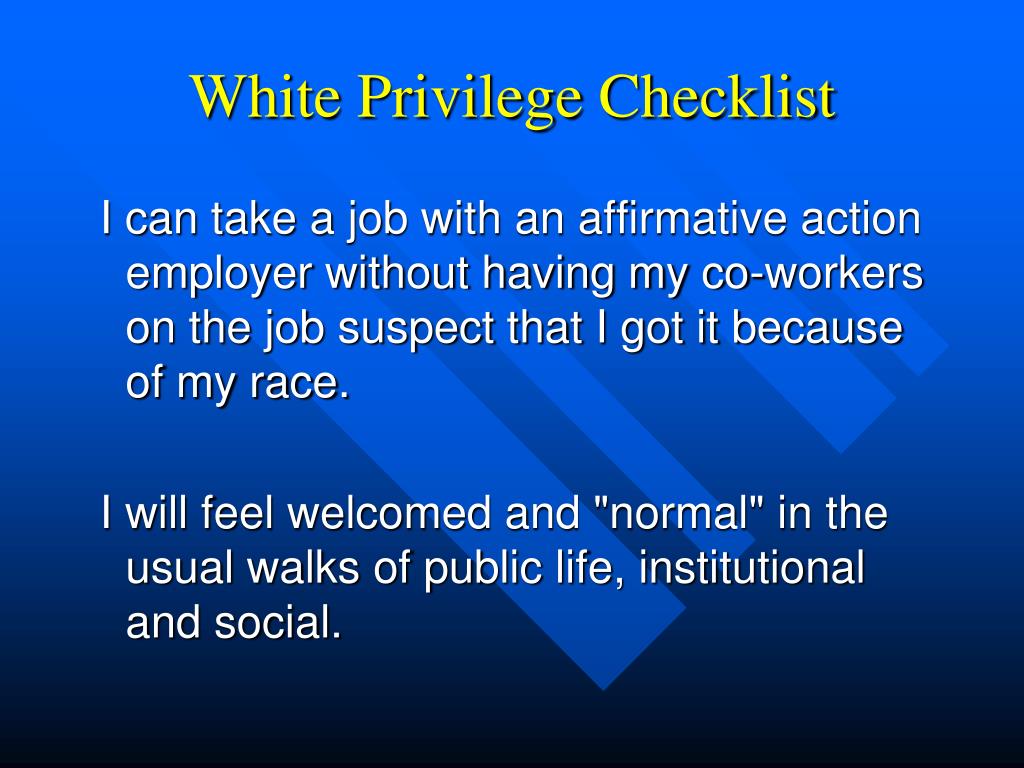 White Privilege Checklist

I can take a job with an affirmative action employer without having my co-workers on the job suspect that I got it because of my race.

I will feel welcomed and "normal" in the usual walks of public life, institutional and social.